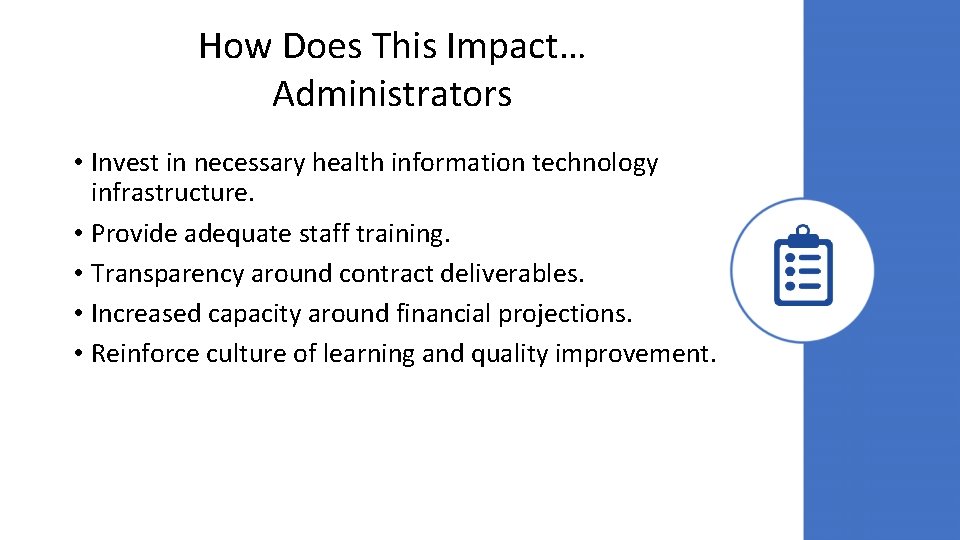 How Does This Impact…
Administrators

• Invest in necessary health information technology infrastructure.
• Provide adequate staff training.
• Transparency around contract deliverables.
• Increased capacity around financial projections.
• Reinforce culture of learning and quality improvement.